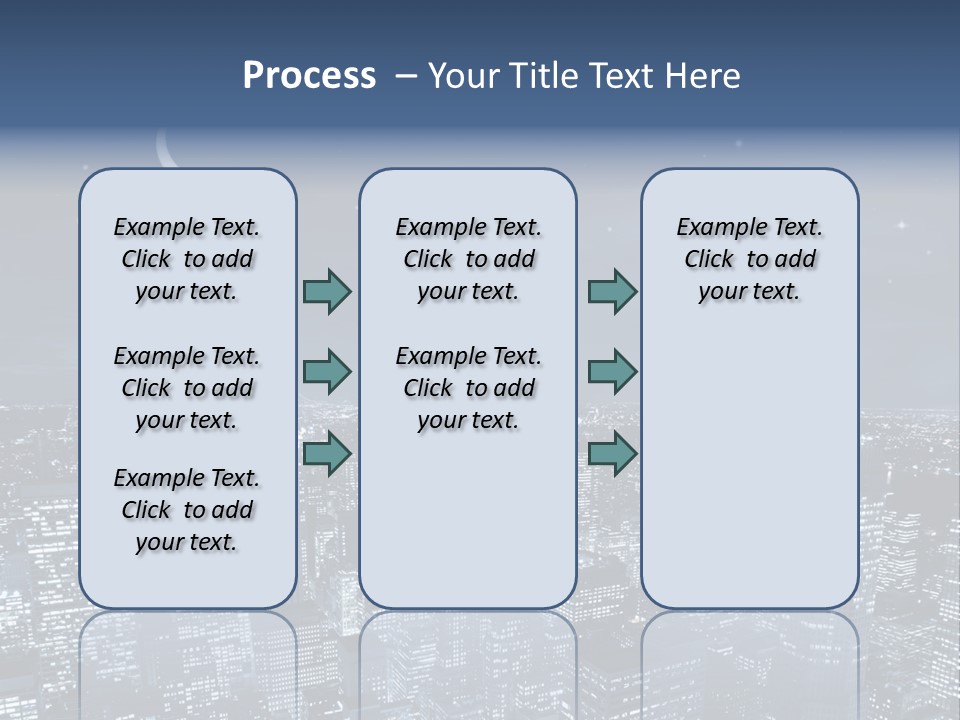 Process – Your Title Text Here

Example Text. Click to add your text.

Example Text. Click to add your text.

Example Text. Click to add your text.

Example Text. Click to add your text.

Example Text. Click to add your text.

Example Text. Click to add your text.